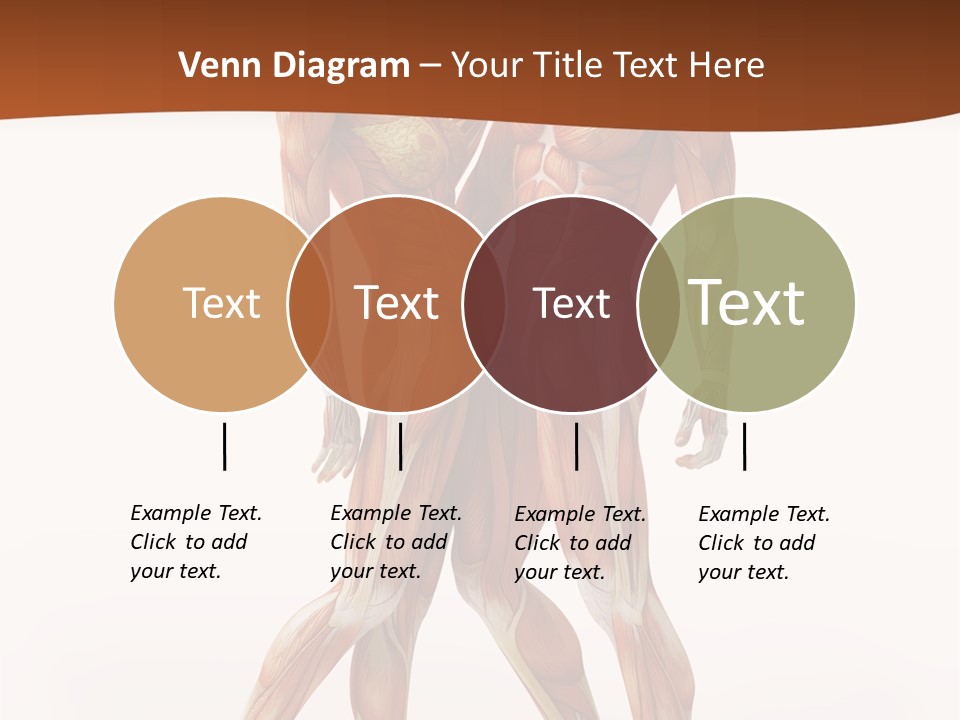 Venn Diagram – Your Title Text Here

Text

Text

Text

Text

Example Text. Click to add your text.

Example Text. Click to add your text.

Example Text. Click to add your text.

Example Text. Click to add your text.